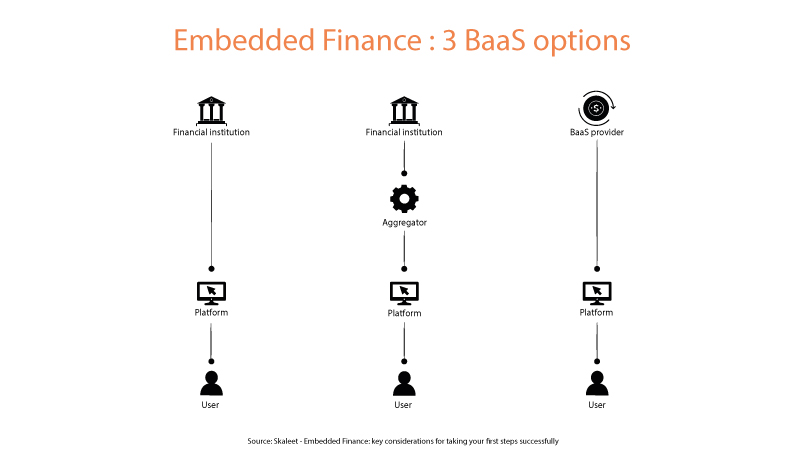 Embedded Finance : 3 BaaS options

Financial institution

Platform

User

Financial institution

Aggregator

Platform

User

BaaS provider

Platform

User

Source: Skaleet - Embedded Finance: key considerations for taking your first steps successfully